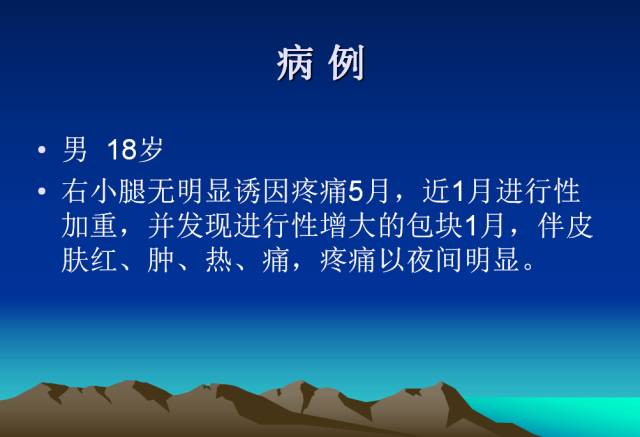 病 例

• 男 18岁
• 右小腿无明显诱因疼痛5月，近1月进行性加重，并发现进行性增大的包块1月，伴皮肤红、肿、热、痛，疼痛以夜间明显。